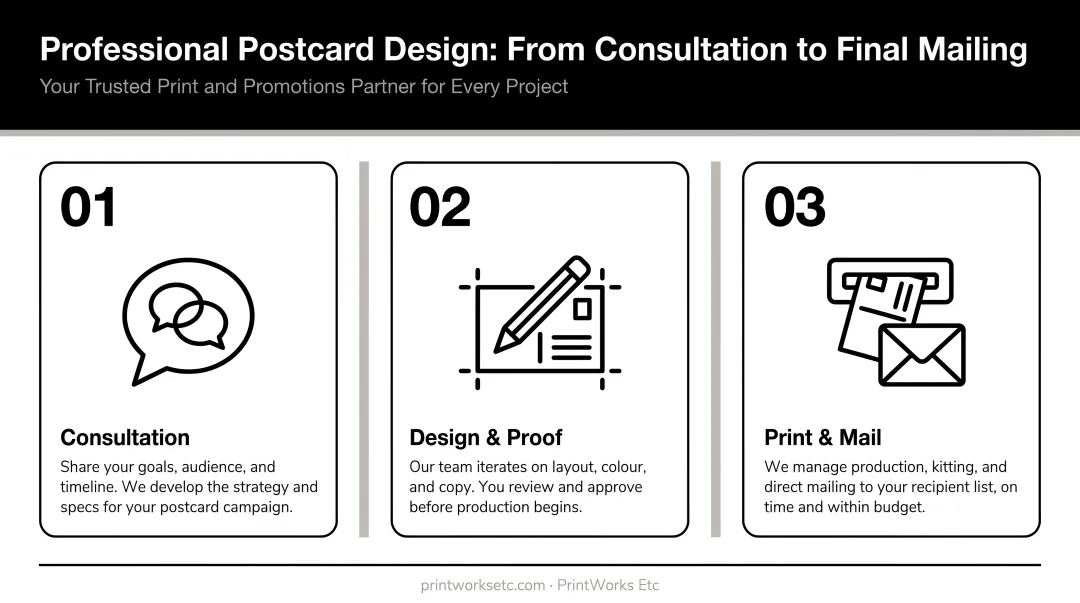 Professional Postcard Design: From Consultation to Final Mailing

Your Trusted Print and Promotions Partner for Every Project

01

Consultation

Share your goals, audience, and timeline. We develop the strategy and specs for your postcard campaign.

02

Design & Proof

Our team iterates on layout, colour, and copy. You review and approve before production begins.

03

Print & Mail

We manage production, kitting, and direct mailing to your recipient list, on time and within budget.

printworksetc.com · PrintWorks Etc